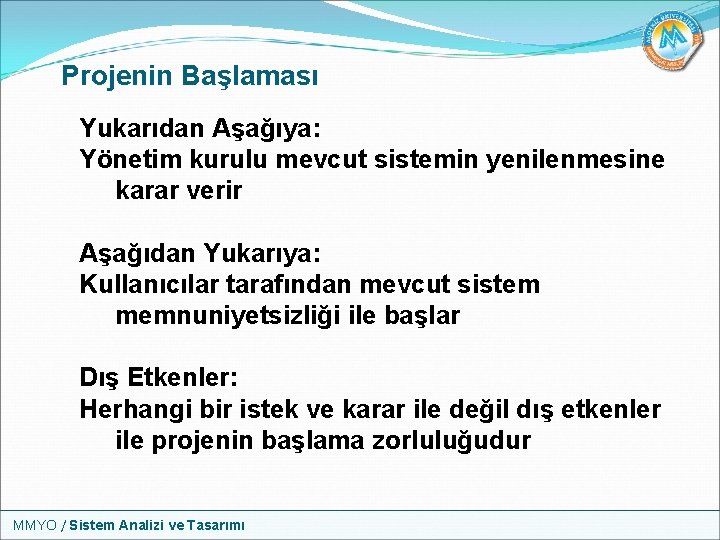 Projenin Başlaması

Yukarıdan Aşağıya:
Yönetim kurulu mevcut sistemin yenilenmesine karar verir

Aşağıdan Yukarıya:
Kullanıcılar tarafından mevcut sistem memnuniyetsizliği ile başlar

Dış Etkenler:
Herhangi bir istek ve karar ile değil dış etkenler ile projenin başlama zorluluğudur

MMYO / Sistem Analizi ve Tasarımı